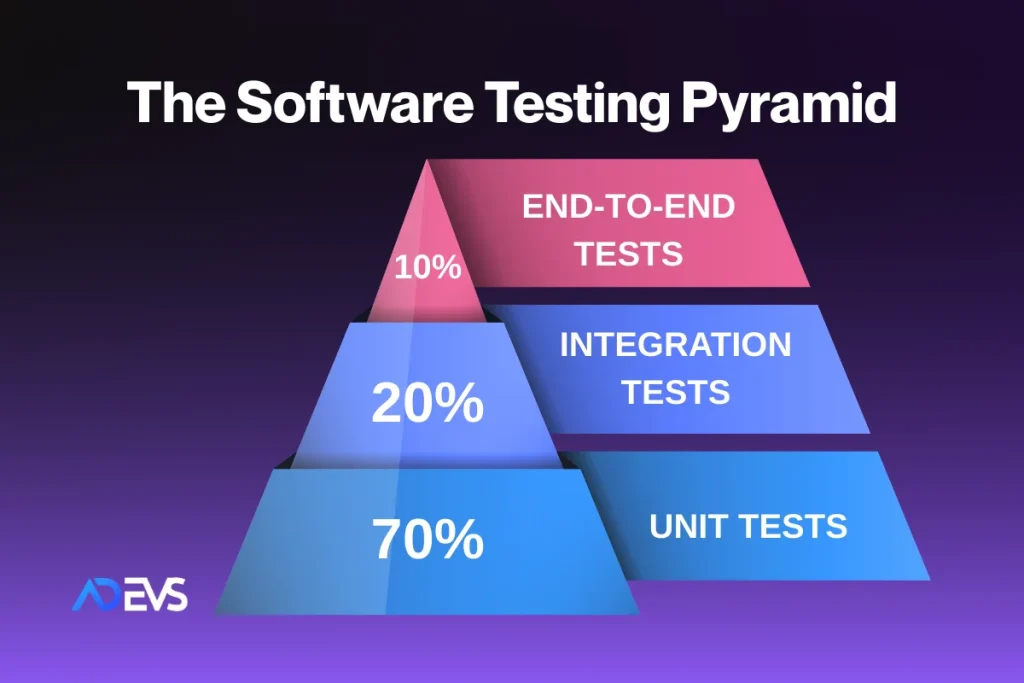 The Software Testing Pyramid

10%

END-TO-END TESTS

20%

INTEGRATION TESTS

70%

UNIT TESTS

ADEVS